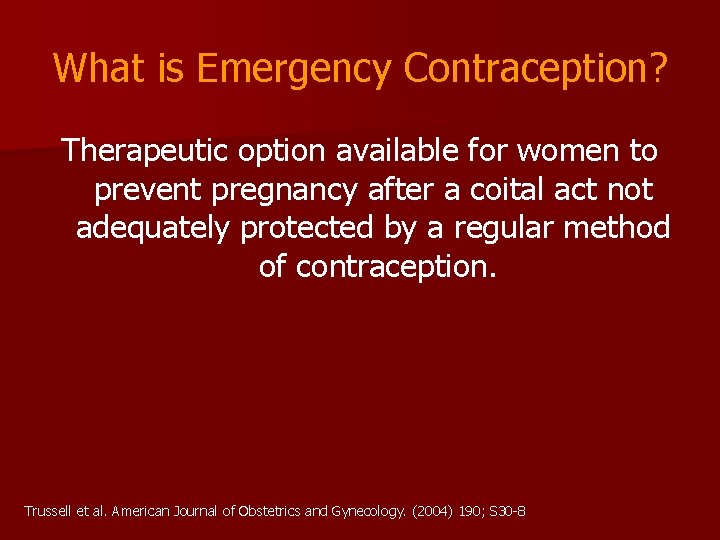 What is Emergency Contraception?

Therapeutic option available for women to prevent pregnancy after a coital act not adequately protected by a regular method of contraception.

Trussell et al. American Journal of Obstetrics and Gynecology. (2004) 190; S30-8